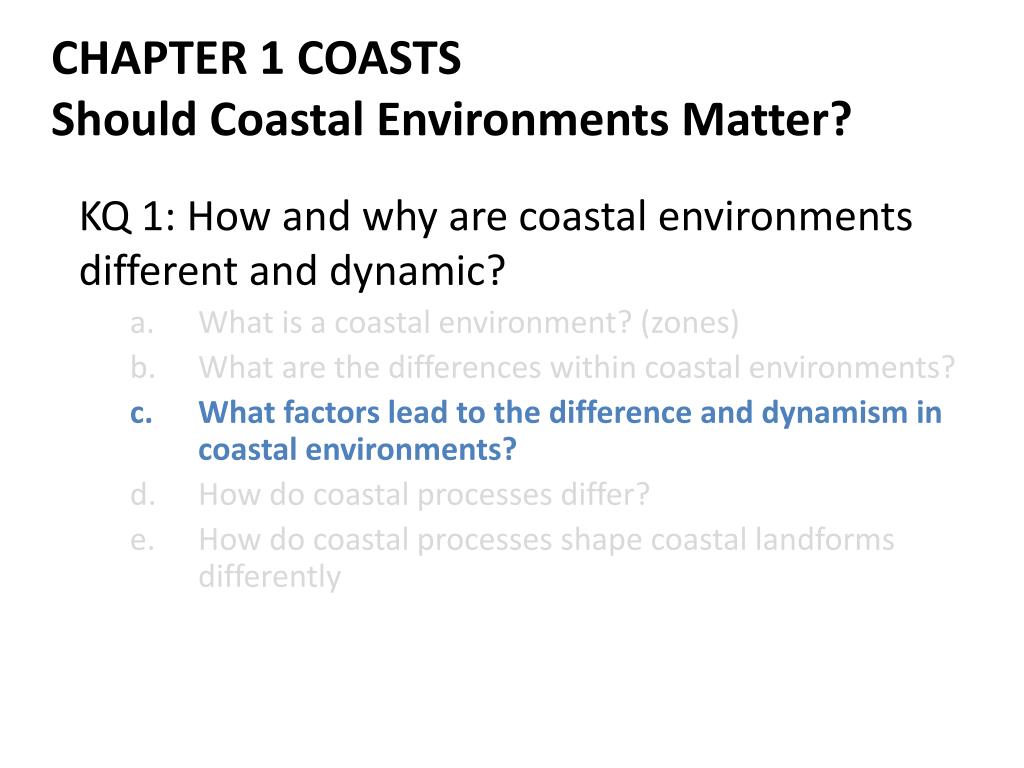 CHAPTER 1 COASTS
Should Coastal Environments Matter?

KQ 1: How and why are coastal environments different and dynamic?

a. What is a coastal environment? (zones)
b. What are the differences within coastal environments?
c. What factors lead to the difference and dynamism in coastal environments?
d. How do coastal processes differ?
e. How do coastal processes shape coastal landforms differently